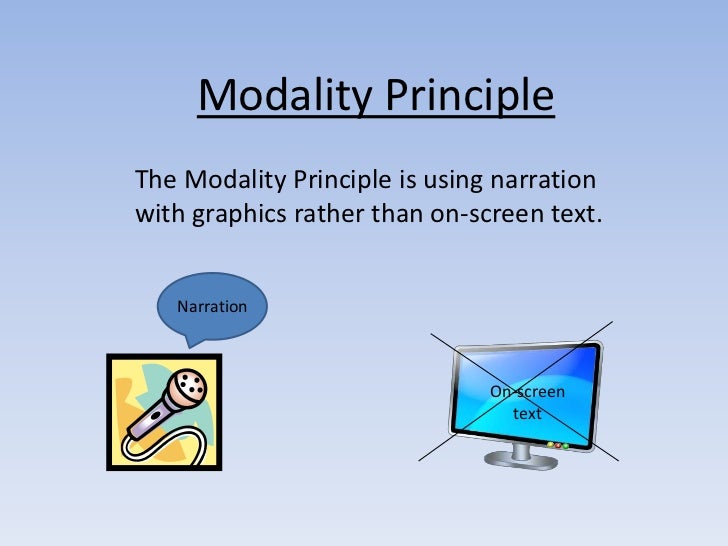 Modality Principle

The Modality Principle is using narration with graphics rather than on-screen text.

Narration

On-screen text